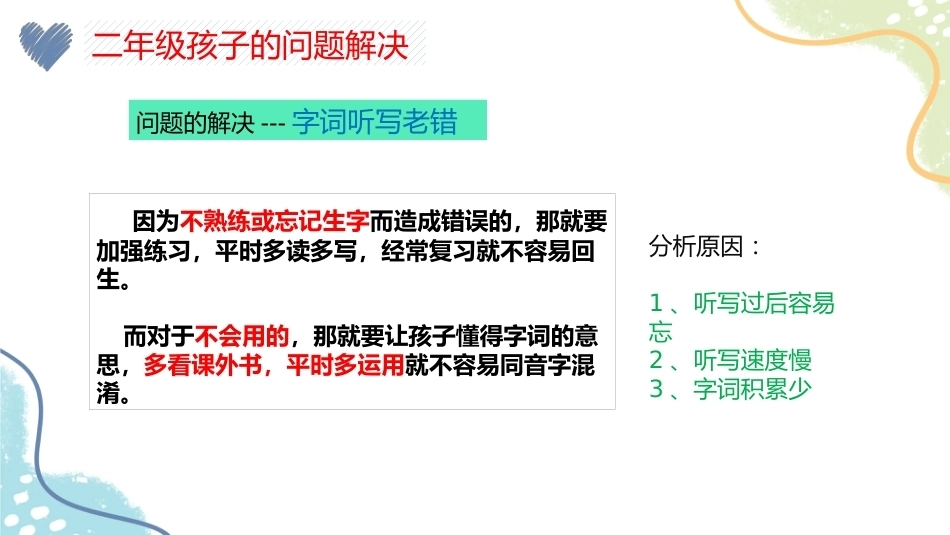 二年级孩子的问题解决

问题的解决 --- 字词听写老错

因为不熟练或忘记生字而造成错误的，那就要加强练习，平时多读多写，经常复习就不容易回生。

而对于不会用的，那就要让孩子懂得字词的意思，多看课外书，平时多运用就不容易同音字混淆。

分析原因：

1、听写过后容易忘
2、听写速度慢
3、字词积累少